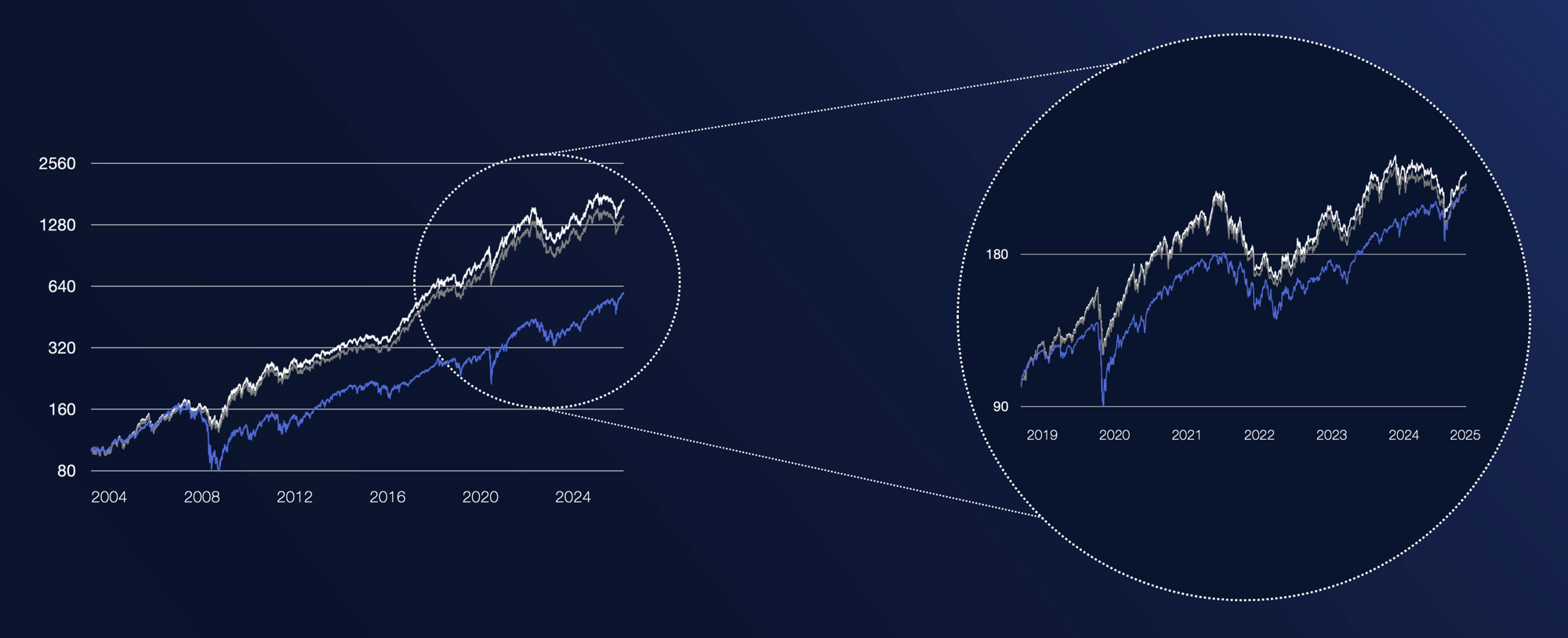 2560
1280
640
320
160
80
2004 2008 2012 2016 2020 2024

180
90
2019 2020 2021 2022 2023 2024 2025